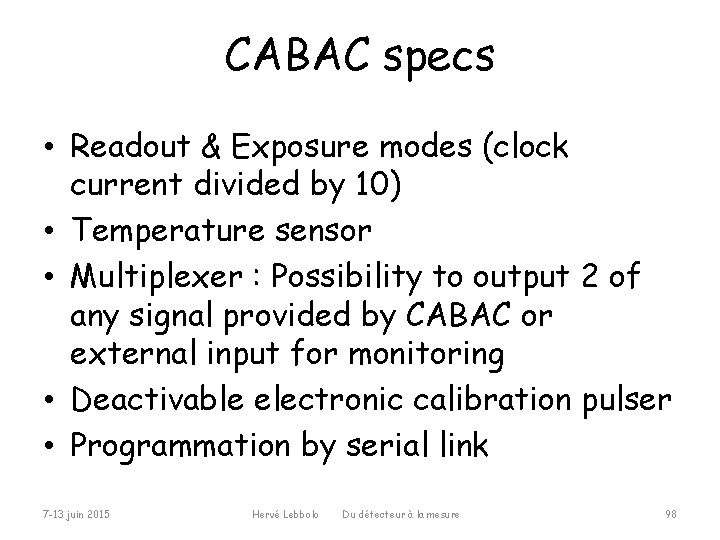 CABAC specs

• Readout & Exposure modes (clock current divided by 10)
• Temperature sensor
• Multiplexer : Possibility to output 2 of any signal provided by CABAC or external input for monitoring
• Deactivable electronic calibration pulser
• Programmation by serial link

7-13 juin 2015 Hervé Lebbolo Du détecteur à la mesure 98